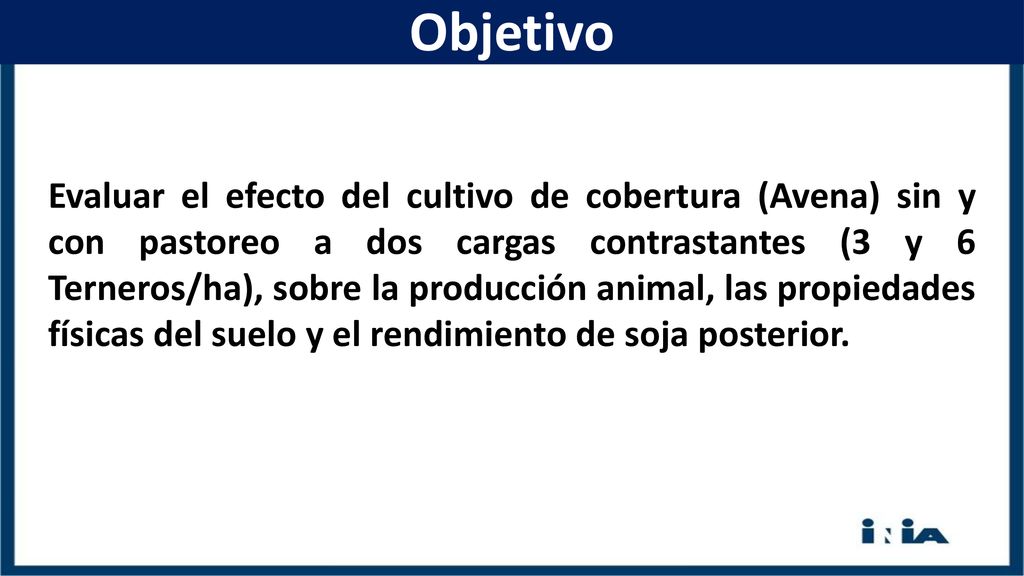 Objetivo

Evaluar el efecto del cultivo de cobertura (Avena) sin y con pastoreo a dos cargas contrastantes (3 y 6 Terneros/ha), sobre la producción animal, las propiedades físicas del suelo y el rendimiento de soja posterior.

INIA